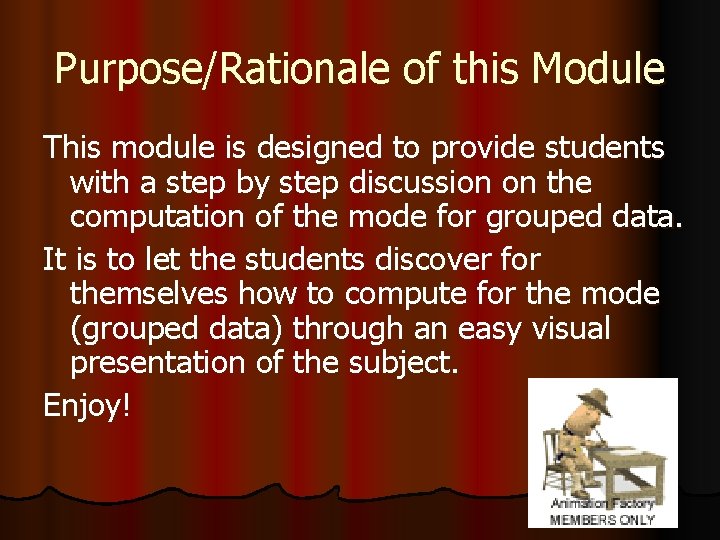 Purpose/Rationale of this Module

This module is designed to provide students with a step by step discussion on the computation of the mode for grouped data.

It is to let the students discover for themselves how to compute for the mode (grouped data) through an easy visual presentation of the subject.

Enjoy!

Animation Factory
MEMBERS ONLY